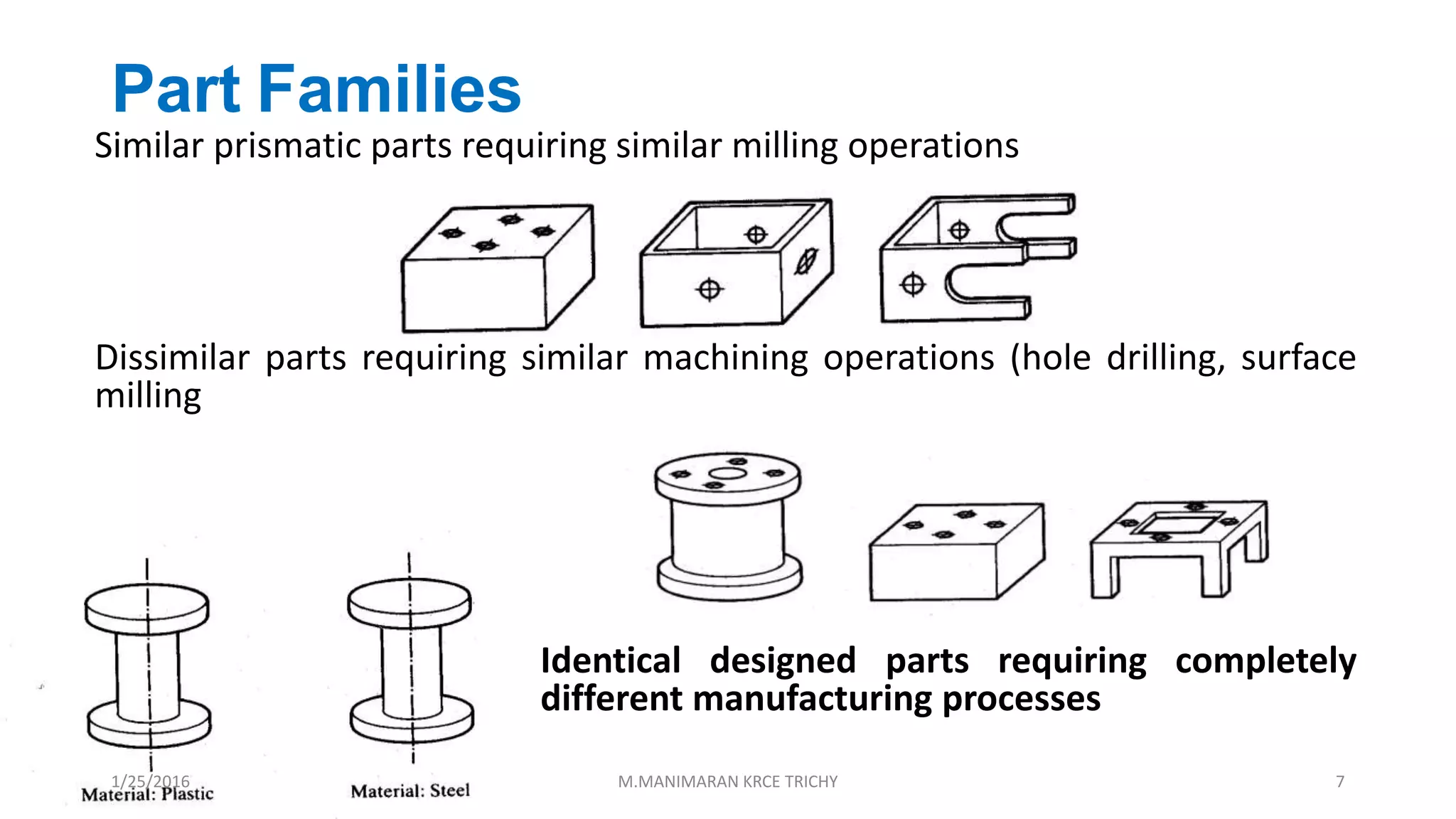 Part Families

Similar prismatic parts requiring similar milling operations

Dissimilar parts requiring similar machining operations (hole drilling, surface milling

Identical designed parts requiring completely different manufacturing processes

Material: Plastic

Material: Steel

1/25/2016

M.MANIMARAN KRCE TRICHY

7